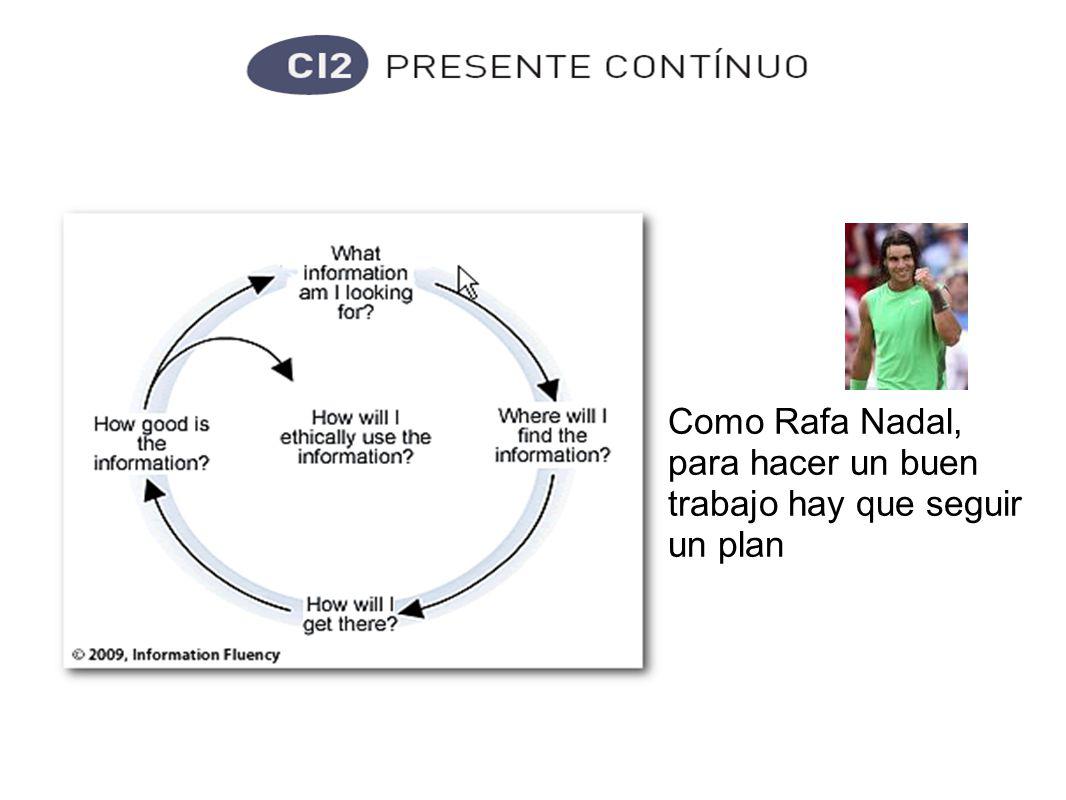 CI2 PRESENTE CONTÍNUO

What information am I looking for?

Where will I find the information?

How will I get there?

How good is the information?

How will I ethically use the information?

© 2009, Information Fluency

Como Rafa Nadal, para hacer un buen trabajo hay que seguir un plan